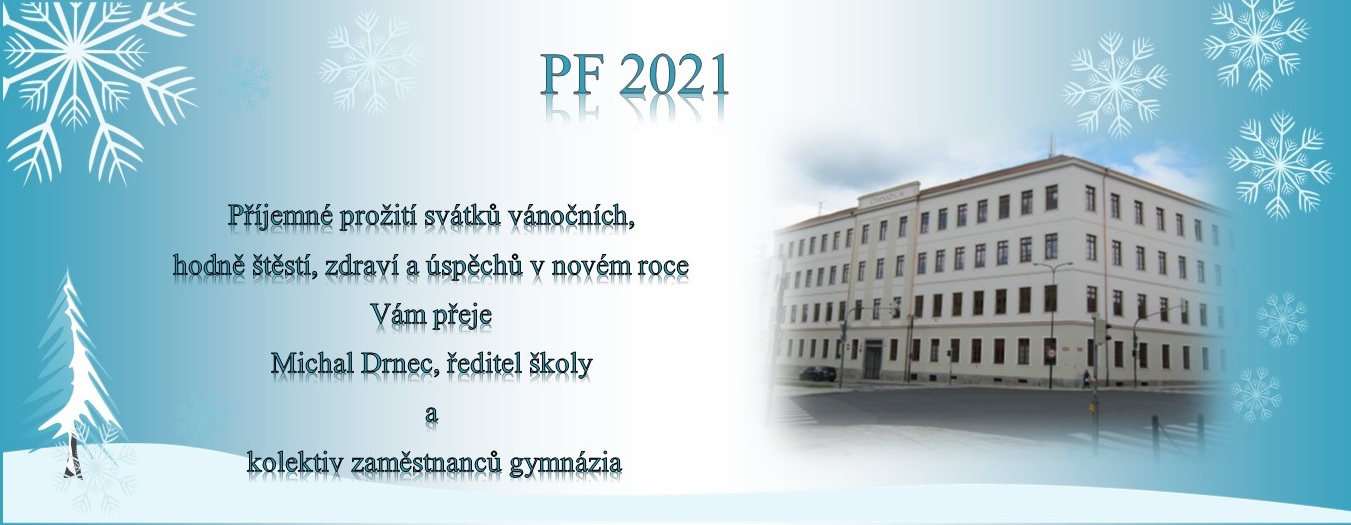 PF 2021

Příjemné prožití svátků vánočních,
hodně štěstí, zdraví a úspěchů v novém roce
Vám přeje
Michal Drnec, ředitel školy
a
kolektiv zaměstnanců gymnázia